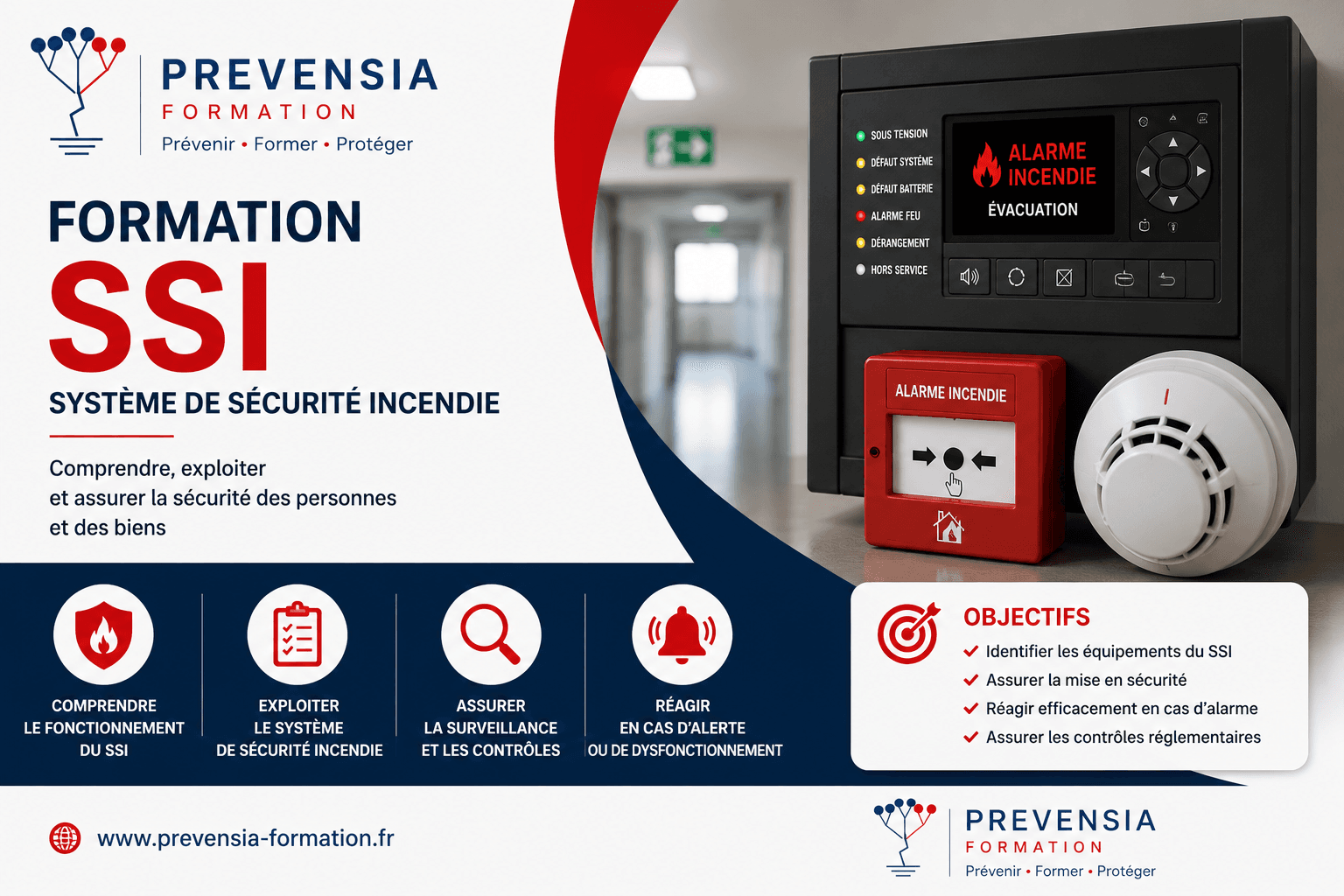 PREVENSIA
FORMATION
Prévenir • Former • Protéger

FORMATION
SSI
SYSTÈME DE SÉCURITÉ INCENDIE

Comprendre, exploiter et assurer la sécurité des personnes et des biens

SOUS TENSION
DÉFAUT SYSTÈME
DÉFAUT BATTERIE
ALARME FEU
DÉRANGEMENT
HORS SERVICE

ALARME INCENDIE
ÉVACUATION

ALARME INCENDIE

COMPRENDRE LE FONCTIONNEMENT DU SSI

EXPLOITER LE SYSTÈME DE SÉCURITÉ INCENDIE

ASSURER LA SURVEILLANCE ET LES CONTRÔLES

RÉAGIR EN CAS D'ALERTE OU DE DYSFONCTIONNEMENT

OBJECTIFS
Identifier les équipements du SSI
Assurer la mise en sécurité
Réagir efficacement en cas d'alarme
Assurer les contrôles réglementaires

www.prevensia-formation.fr

PREVENSIA
FORMATION
Prévenir • Former • Protéger